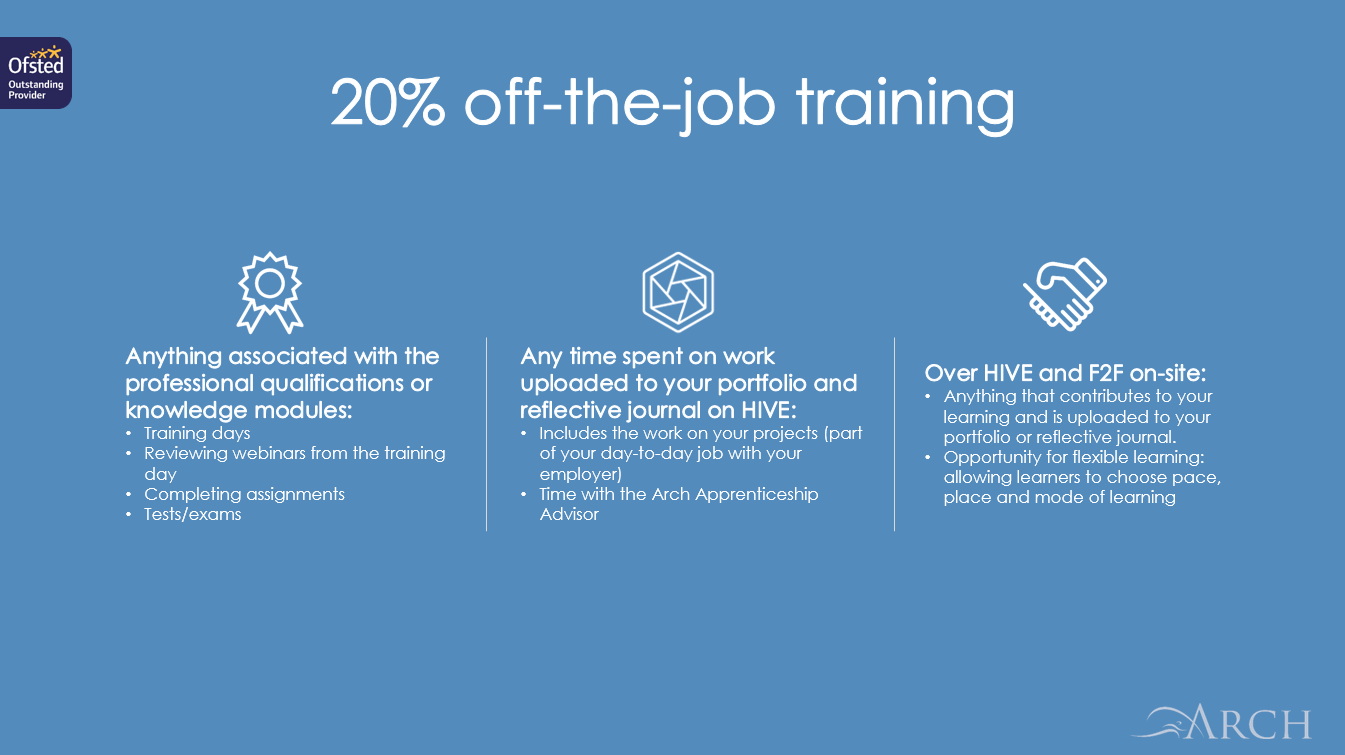 Ofsted
Outstanding Provider

20% off-the-job training

Anything associated with the professional qualifications or knowledge modules:
• Training days
• Reviewing webinars from the training day
• Completing assignments
• Tests/exams

Any time spent on work uploaded to your portfolio and reflective journal on HIVE:
• Includes the work on your projects (part of your day-to-day job with your employer)
• Time with the Arch Apprenticeship Advisor

Over HIVE and F2F on-site:
• Anything that contributes to your learning and is uploaded to your portfolio or reflective journal.
• Opportunity for flexible learning: allowing learners to choose pace, place and mode of learning

ARCH